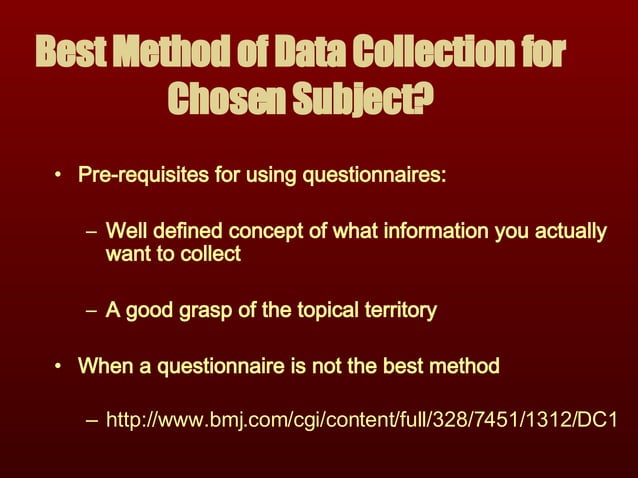 Best Method of Data Collection for Chosen Subject?

• Pre-requisites for using questionnaires:

– Well defined concept of what information you actually want to collect

– A good grasp of the topical territory

• When a questionnaire is not the best method

– http://www.bmj.com/cgi/content/full/328/7451/1312/DC1